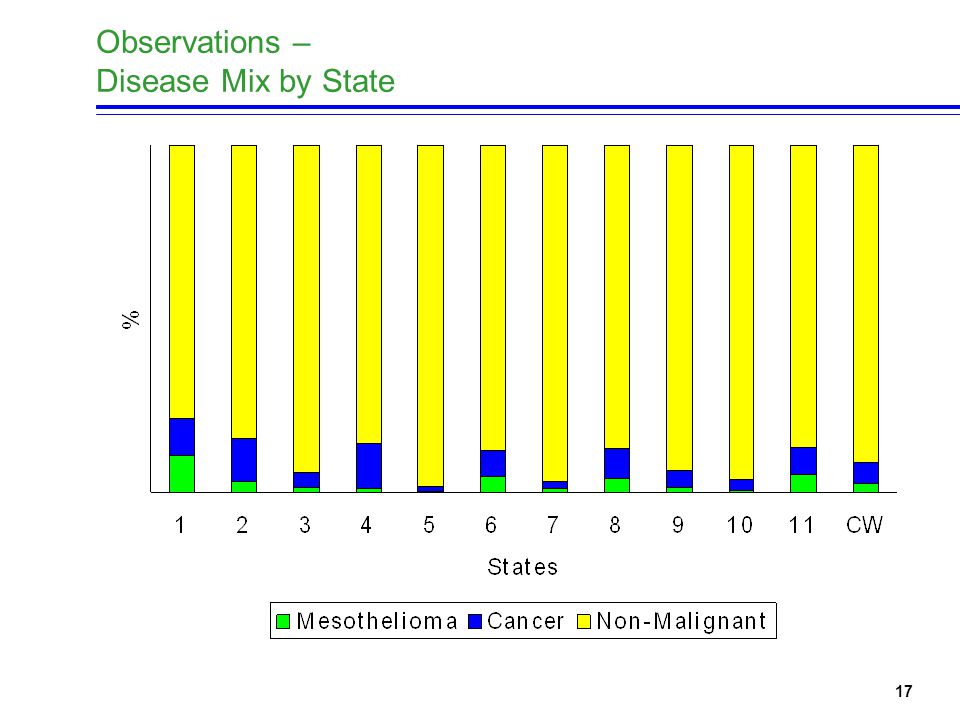 Observations –
Disease Mix by State

%

1 2 3 4 5 6 7 8 9 10 11 CW

States

Mesothelioma Cancer Non-Malignant

17